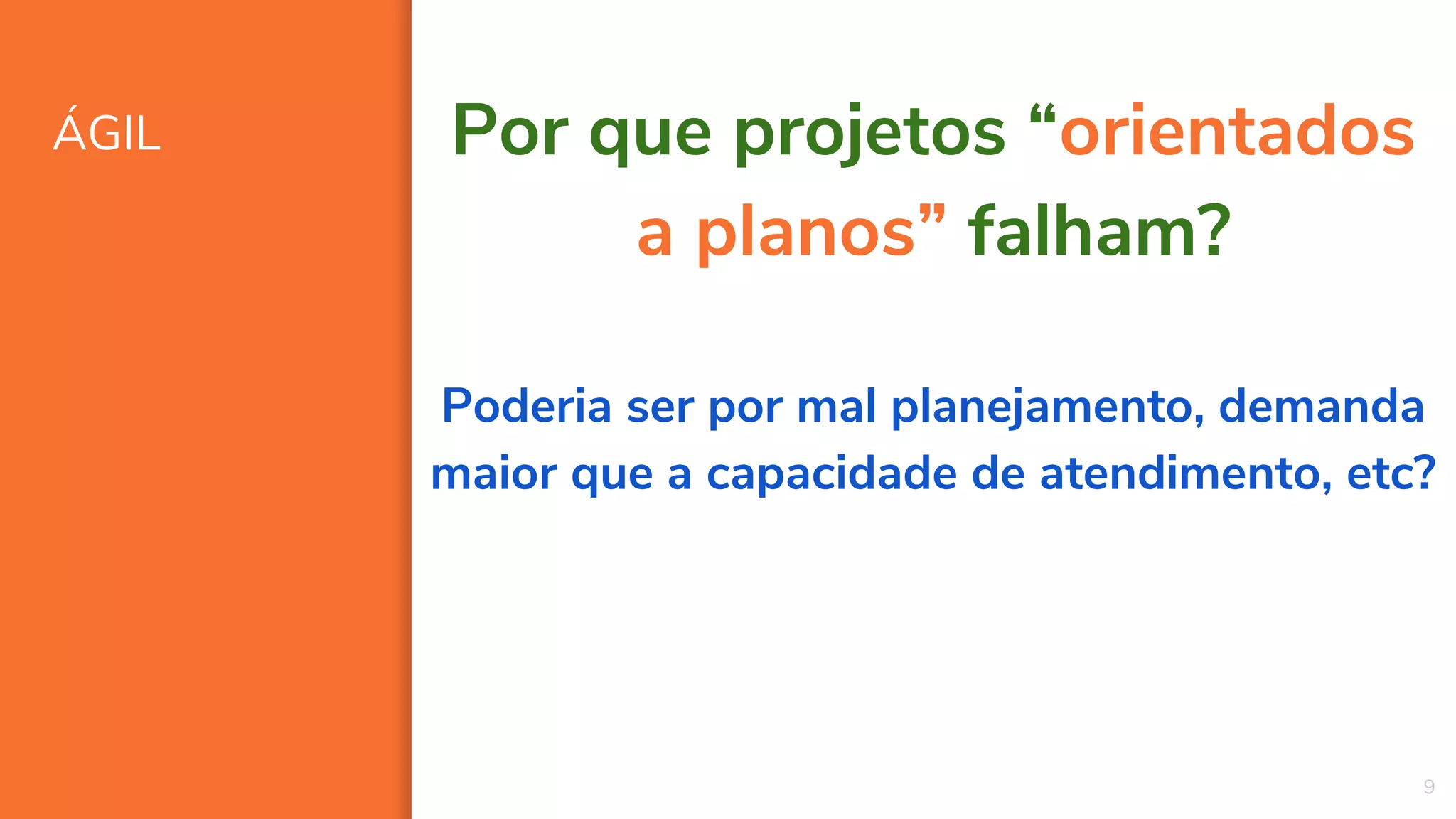 ÁGIL

Por que projetos “orientados a planos” falham?

Poderia ser por mal planejamento, demanda maior que a capacidade de atendimento, etc?

9